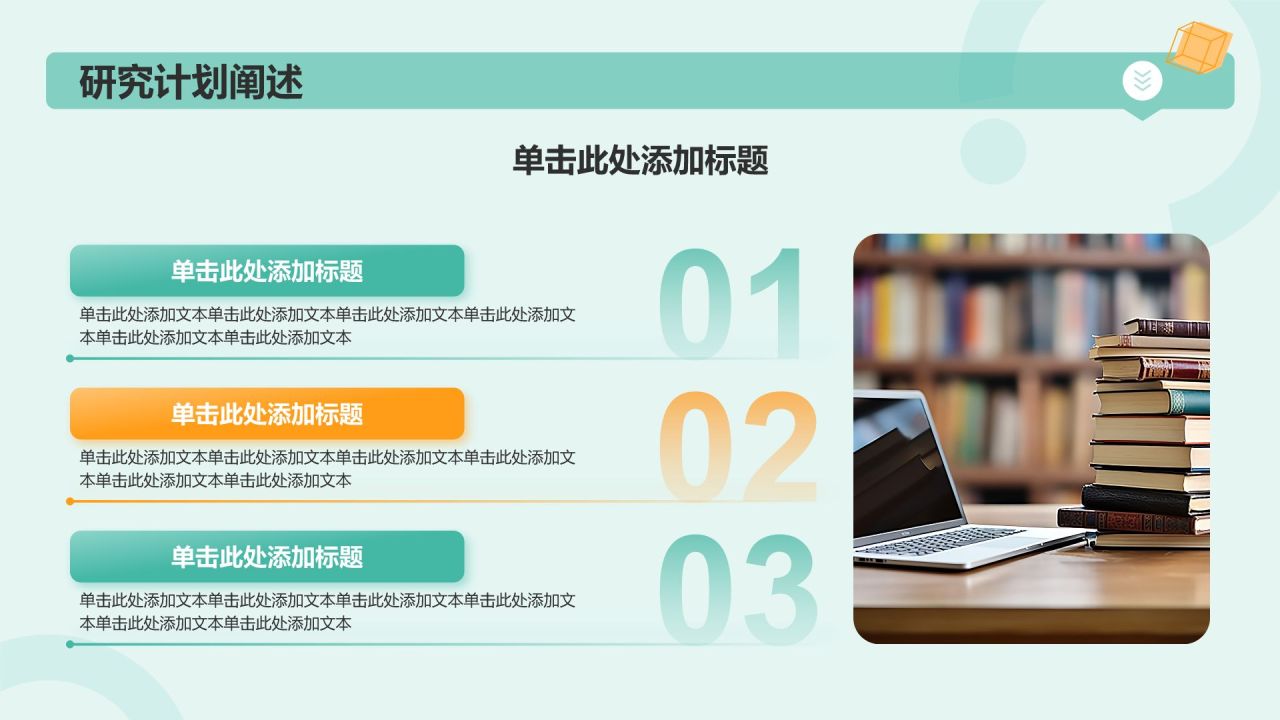 研究计划阐述

单击此处添加标题

单击此处添加标题

单击此处添加文本单击此处添加文本单击此处添加文本单击此处添加文本单击此处添加文本单击此处添加文本

01

单击此处添加标题

单击此处添加文本单击此处添加文本单击此处添加文本单击此处添加文本单击此处添加文本单击此处添加文本

02

单击此处添加标题

单击此处添加文本单击此处添加文本单击此处添加文本单击此处添加文本单击此处添加文本单击此处添加文本

03